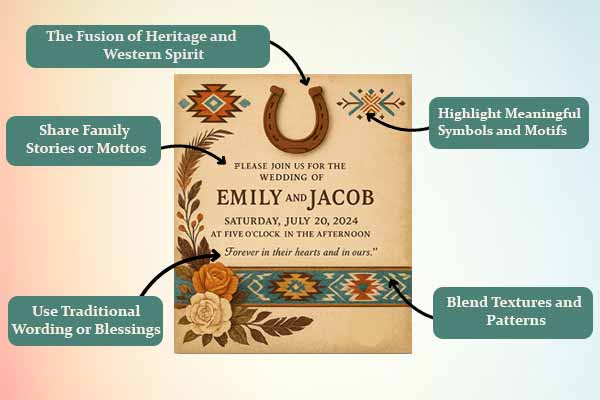 The Fusion of Heritage and Western Spirit

Share Family Stories or Mottos

Highlight Meaningful Symbols and Motifs

PLEASE JOIN US FOR THE WEDDING OF

EMILY AND JACOB

SATURDAY, JULY 20, 2024

AT FIVE O'CLOCK IN THE AFTERNOON

Forever in their hearts and in ours."

Use Traditional Wording or Blessings

Blend Textures and Patterns